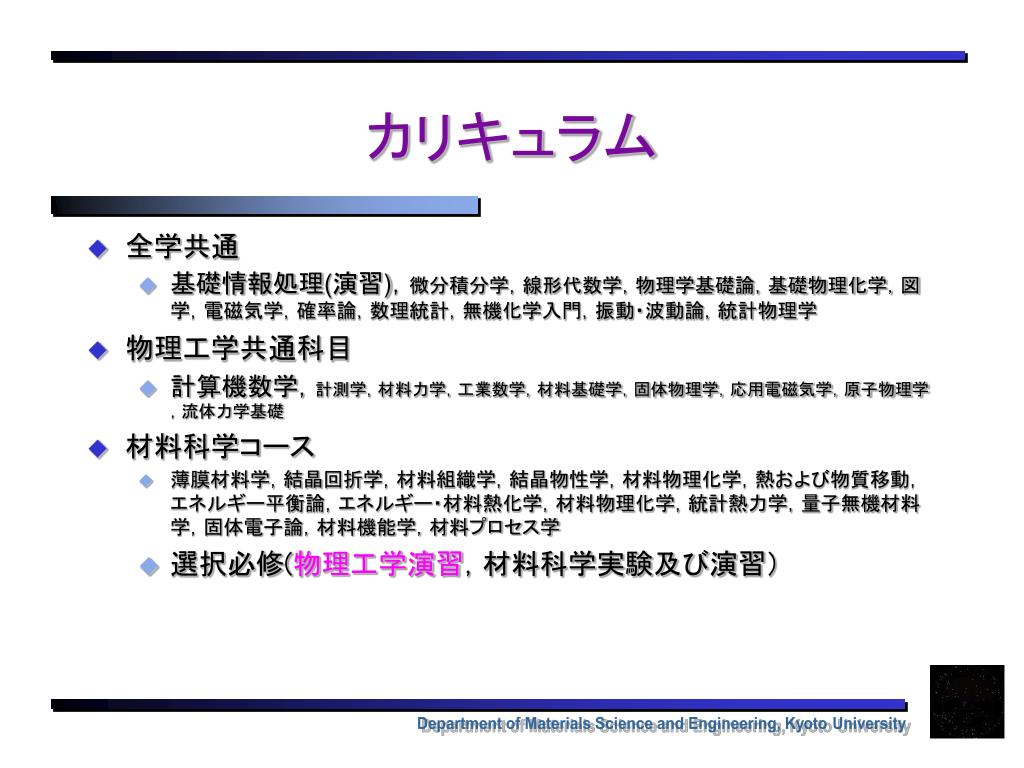 カリキュラム

全学共通

基礎情報処理(演習), 微分積分学, 線形代数学, 物理学基礎論, 基礎物理化学, 図学, 電磁気学, 確率論, 数理統計, 無機化学入門, 振動・波動論, 統計物理学

物理工学共通科目

計算機数学, 計測学, 材料力学, 工業数学, 材料基礎学, 固体物理学, 応用電磁気学, 原子物理学, 流体力学基礎

材料科学コース

薄膜材料学, 結晶回折学, 材料組織学, 結晶物性学, 材料物理化学, 熱および物質移動, エネルギー平衡論, エネルギー・材料熱化学, 材料物理化学, 統計熱力学, 量子無機材料学, 固体電子論, 材料機能学, 材料プロセス学

選択必修(物理工学演習, 材料科学実験及び演習)

Department of Materials Science and Engineering, Kyoto University